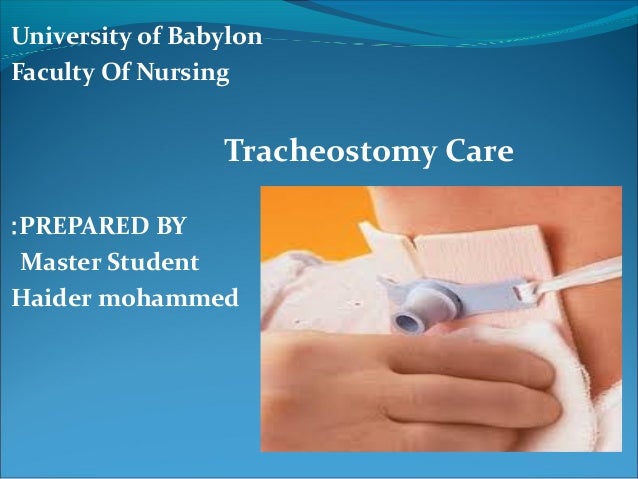 University of Babylon
Faculty Of Nursing

Tracheostomy Care

:PREPARED BY
Master Student
Haider mohammed